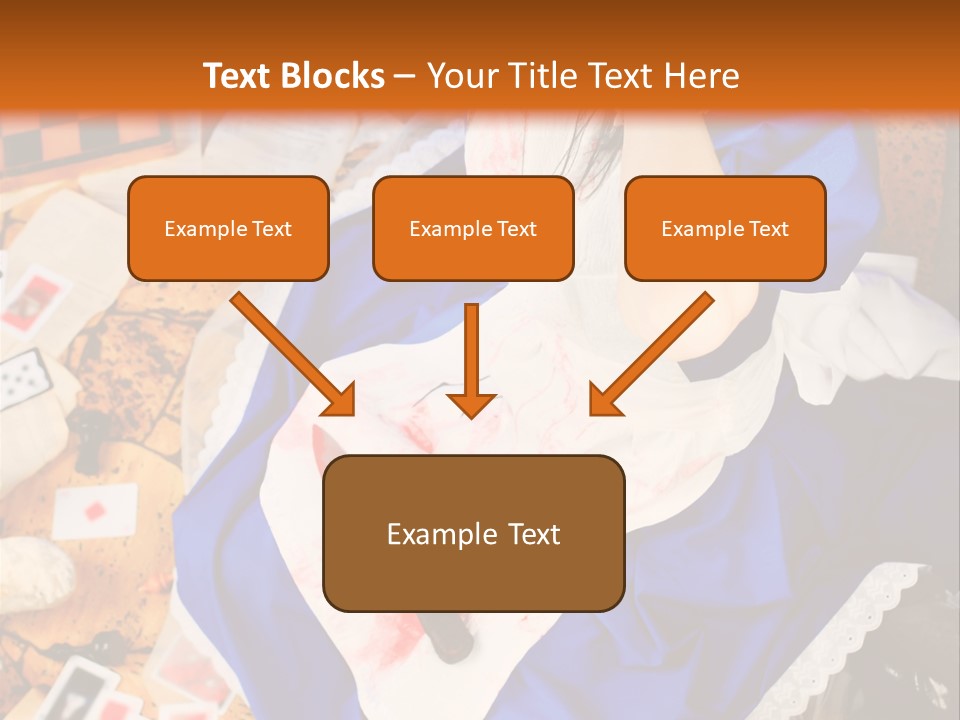 Text Blocks – Your Title Text Here

Example Text

Example Text

Example Text

Example Text